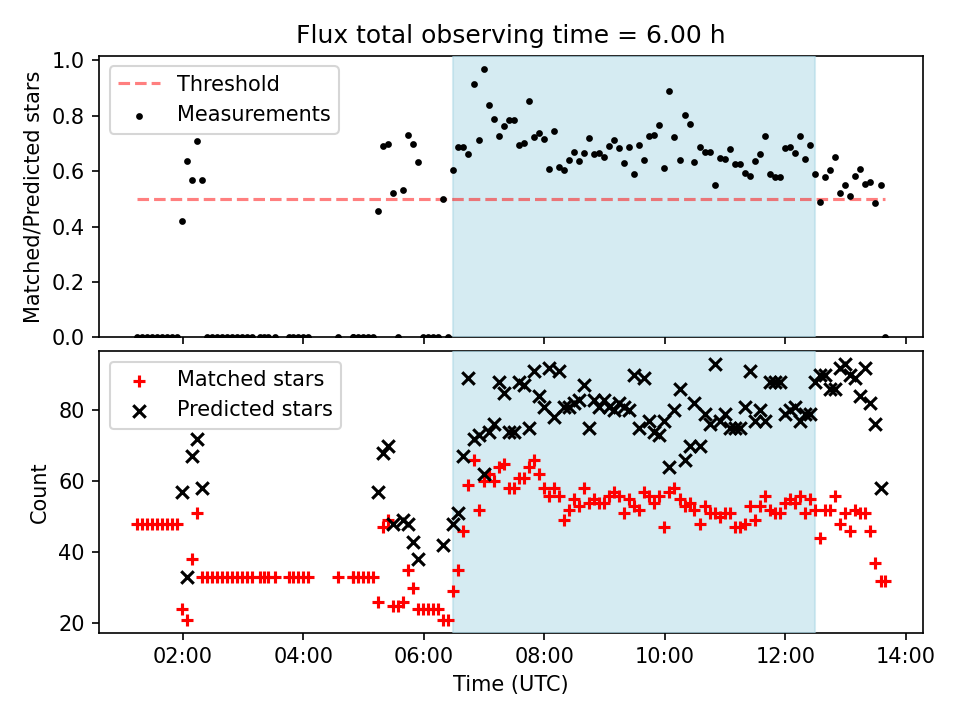 Flux total observing time = 6.00 h

Threshold
Measurements

Matched/Predicted stars

1.0
0.8
0.6
0.4
0.2
0.0

Matched stars
Predicted stars

Count

80
60
40
20

02:00
04:00
06:00
08:00
10:00
12:00
14:00

Time (UTC)